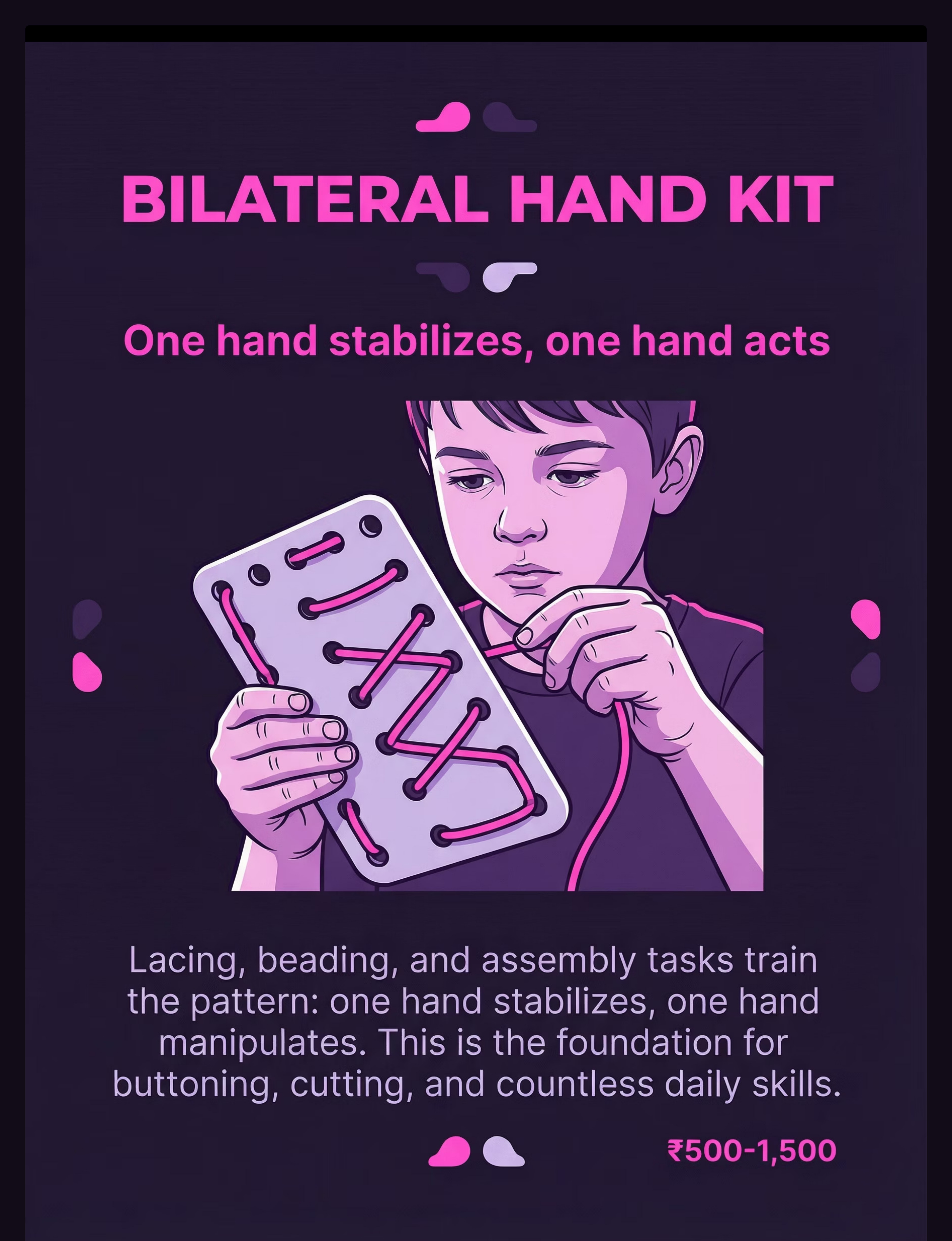 BILATERAL HAND KIT

One hand stabilizes, one hand acts

Lacing, beading, and assembly tasks train the pattern: one hand stabilizes, one hand manipulates. This is the foundation for buttoning, cutting, and countless daily skills.

₹500-1,500